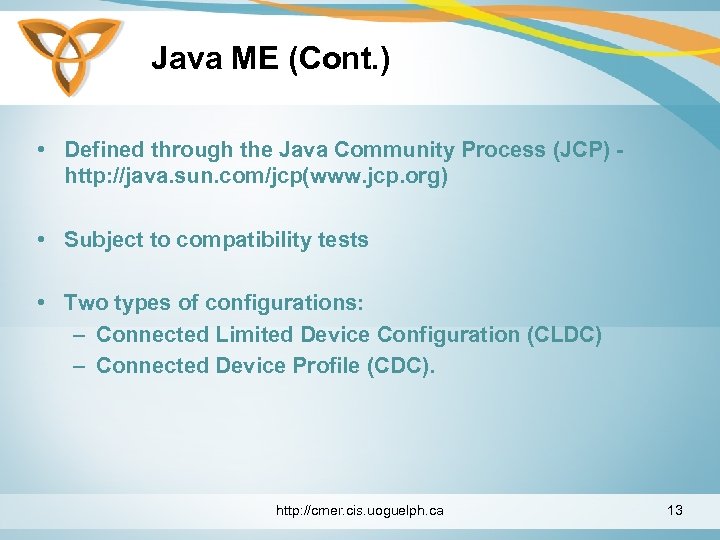 Java ME (Cont.)

• Defined through the Java Community Process (JCP) - http://java.sun.com/jcp(www.jcp.org)

• Subject to compatibility tests

• Two types of configurations:
– Connected Limited Device Configuration (CLDC)
– Connected Device Profile (CDC).

http://cmer.cis.uoguelph.ca

13